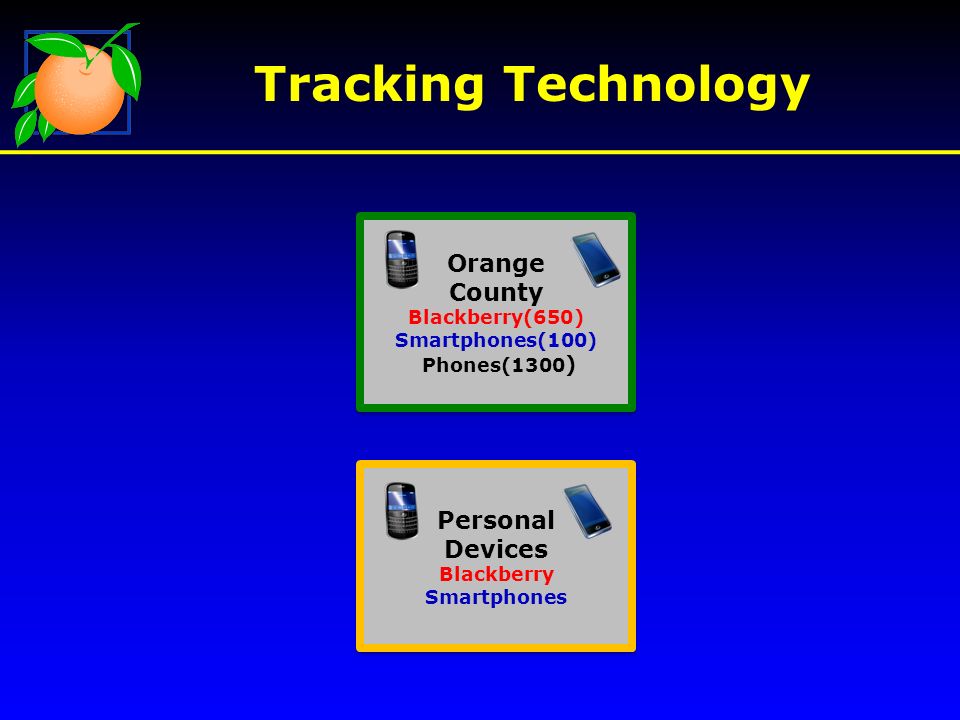 Tracking Technology

Orange County
Blackberry(650)
Smartphones(100)
Phones(1300)

Personal Devices
Blackberry
Smartphones